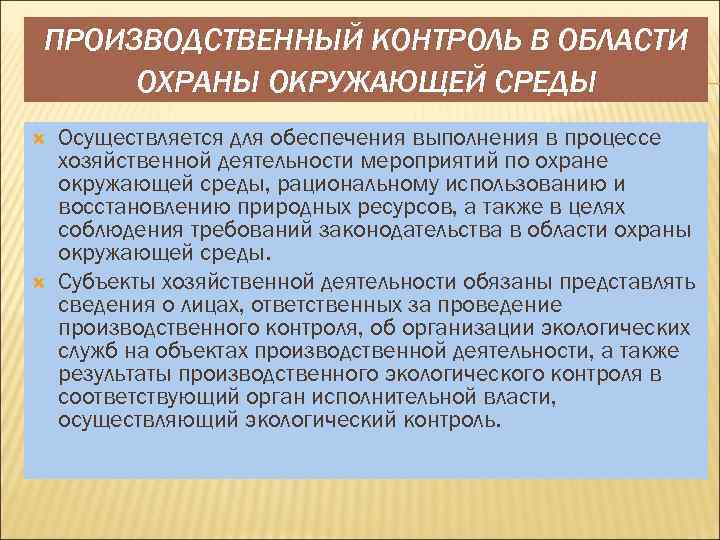 ПРОИЗВОДСТВЕННЫЙ КОНТРОЛЬ В ОБЛАСТИ ОХРАНЫ ОКРУЖАЮЩЕЙ СРЕДЫ

Осуществляется для обеспечения выполнения в процессе хозяйственной деятельности мероприятий по охране окружающей среды, рациональному использованию и восстановлению природных ресурсов, а также в целях соблюдения требований законодательства в области охраны окружающей среды.

Субъекты хозяйственной деятельности обязаны представлять сведения о лицах, ответственных за проведение производственного контроля, об организации экологических служб на объектах производственной деятельности, а также результаты производственного экологического контроля в соответствующий орган исполнительной власти, осуществляющий экологический контроль.